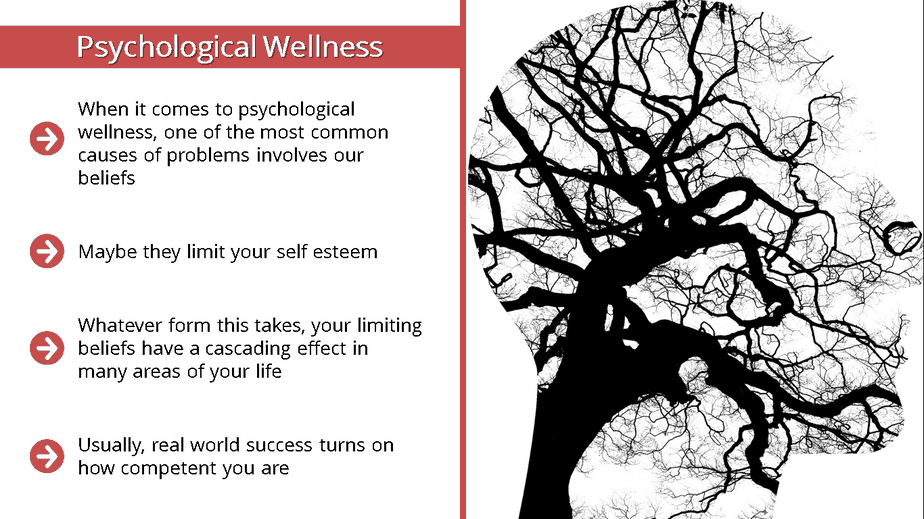 Psychological Wellness

When it comes to psychological wellness, one of the most common causes of problems involves our beliefs

Maybe they limit your self esteem

Whatever form this takes, your limiting beliefs have a cascading effect in many areas of your life

Usually, real world success turns on how competent you are